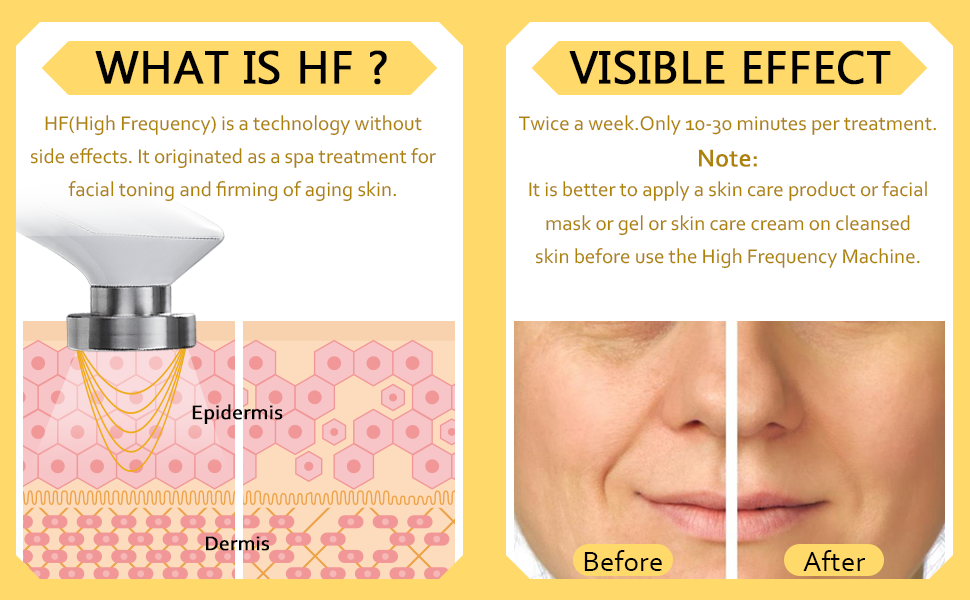 WHAT IS HF ?

HF(High Frequency) is a technology without side effects. It originated as a spa treatment for facial toning and firming of aging skin.

Epidermis

Dermis

VISIBLE EFFECT

Twice a week.Only 10-30 minutes per treatment.

Note:

It is better to apply a skin care product or facial mask or gel or skin care cream on cleansed skin before use the High Frequency Machine.

Before

After